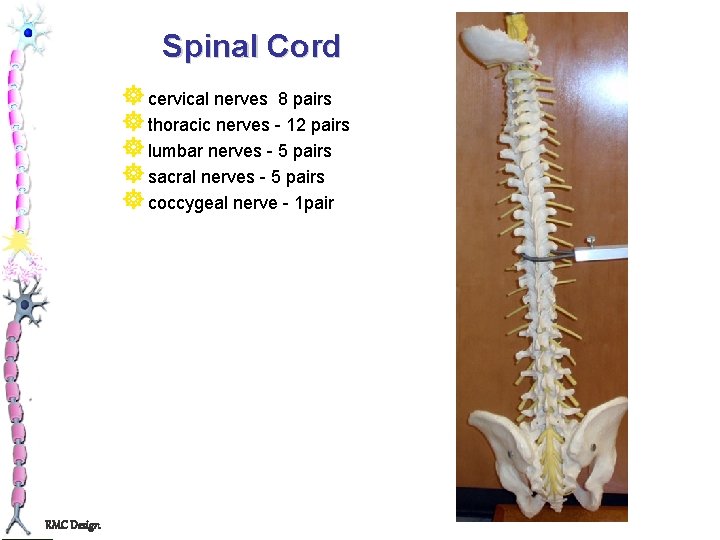 Spinal Cord

cervical nerves 8 pairs
thoracic nerves - 12 pairs
lumbar nerves - 5 pairs
sacral nerves - 5 pairs
coccygeal nerve - 1pair

RMC Design